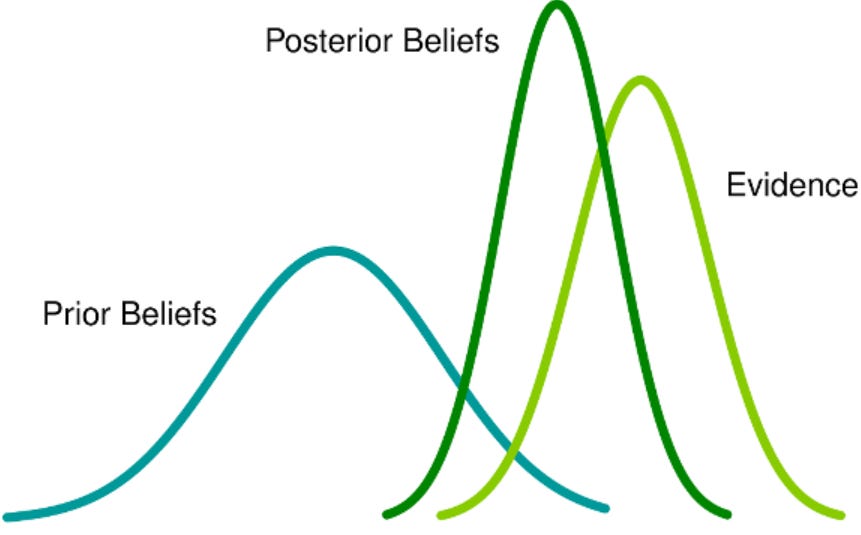 Posterior Beliefs

Evidence

Prior Beliefs